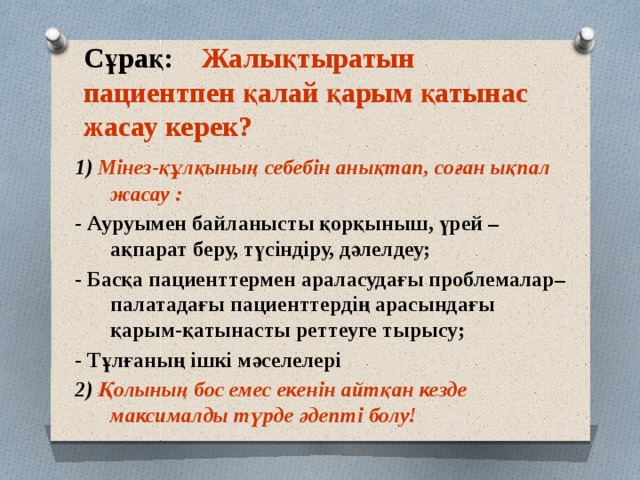 Сұрақ: Жалықтыратын пациентпен қалай қарым қатынас жасау керек?

1) Мінез-құлқының себебін анықтап, соған ықпал жасау :

- Ауруымен байланысты қорқыныш, үрей – ақпарат беру, түсіндіру, дәлелдеу;

- Басқа пациенттермен араласудағы проблемалар– палатадағы пациенттердің арасындағы қарым-қатынасты реттеуге тырысу;

- Тұлғаның ішкі мәселелері

2) Қолының бос емес екенін айтқан кезде максималды түрде әдепті болу!